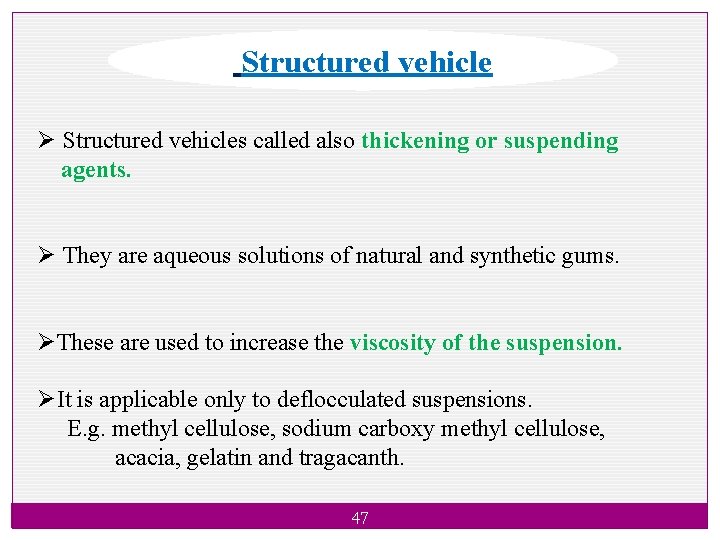 Structured vehicle

➢ Structured vehicles called also thickening or suspending agents.

➢ They are aqueous solutions of natural and synthetic gums.

➢These are used to increase the viscosity of the suspension.

➢It is applicable only to deflocculated suspensions.
E.g. methyl cellulose, sodium carboxy methyl cellulose, acacia, gelatin and tragacanth.

47